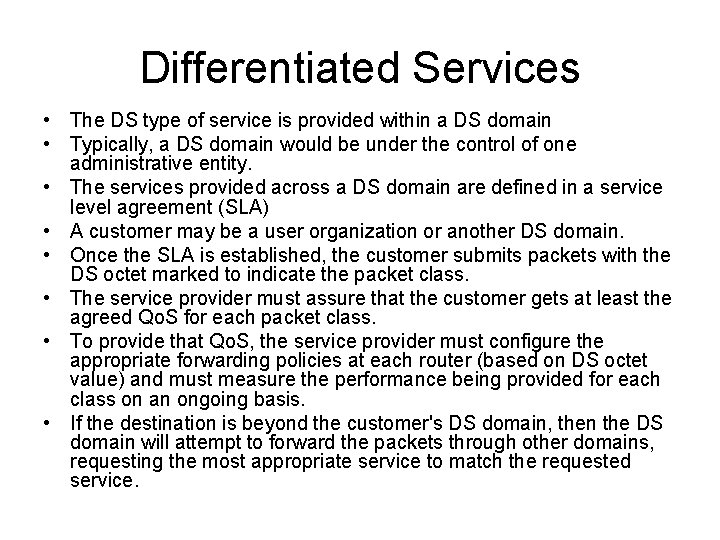 Differentiated Services

• The DS type of service is provided within a DS domain
• Typically, a DS domain would be under the control of one administrative entity.
• The services provided across a DS domain are defined in a service level agreement (SLA)
• A customer may be a user organization or another DS domain.
• Once the SLA is established, the customer submits packets with the DS octet marked to indicate the packet class.
• The service provider must assure that the customer gets at least the agreed QoS for each packet class.
• To provide that QoS, the service provider must configure the appropriate forwarding policies at each router (based on DS octet value) and must measure the performance being provided for each class on an ongoing basis.
• If the destination is beyond the customer's DS domain, then the DS domain will attempt to forward the packets through other domains, requesting the most appropriate service to match the requested service.